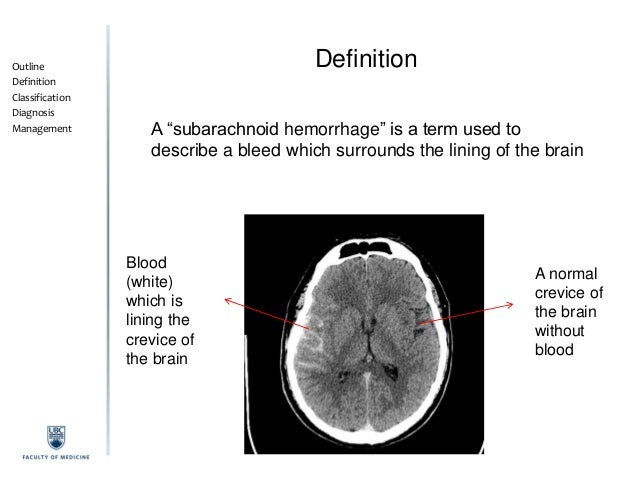 Outline
Definition
Classification
Diagnosis
Management

Definition

A “subarachnoid hemorrhage” is a term used to describe a bleed which surrounds the lining of the brain

Blood (white) which is lining the crevice of the brain

A normal crevice of the brain without blood

UBC
FACULTY OF MEDICINE